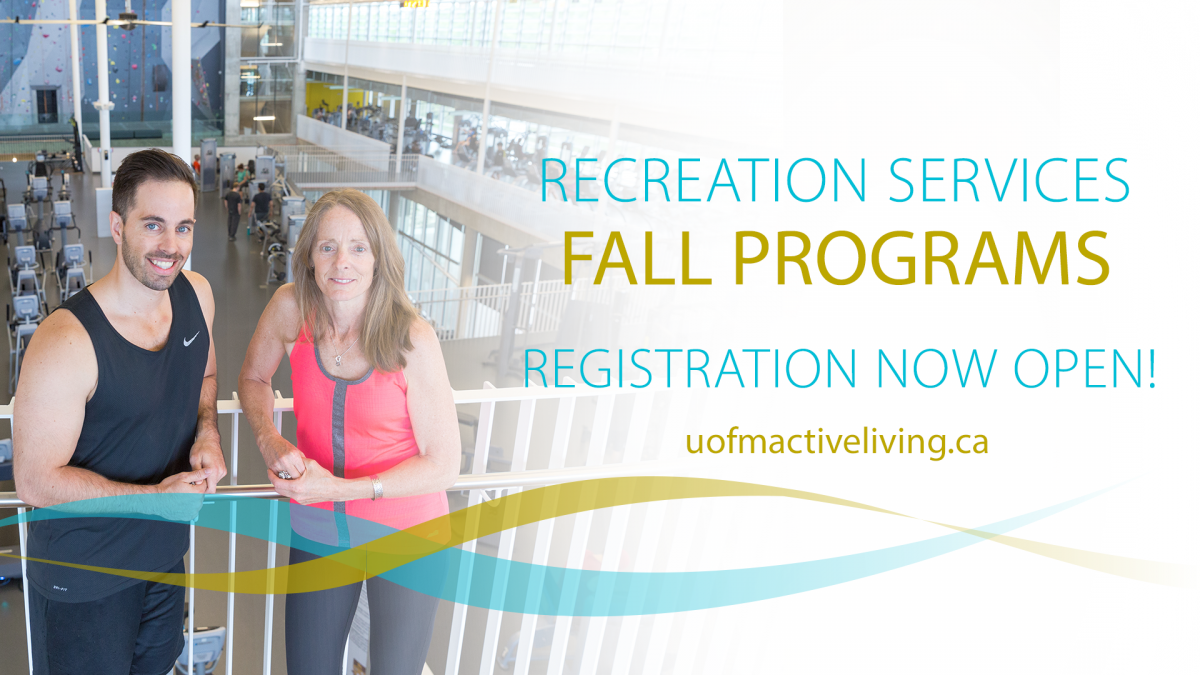 RECREATION SERVICES
FALL PROGRAMS
REGISTRATION NOW OPEN!
uofmactiveliving.ca